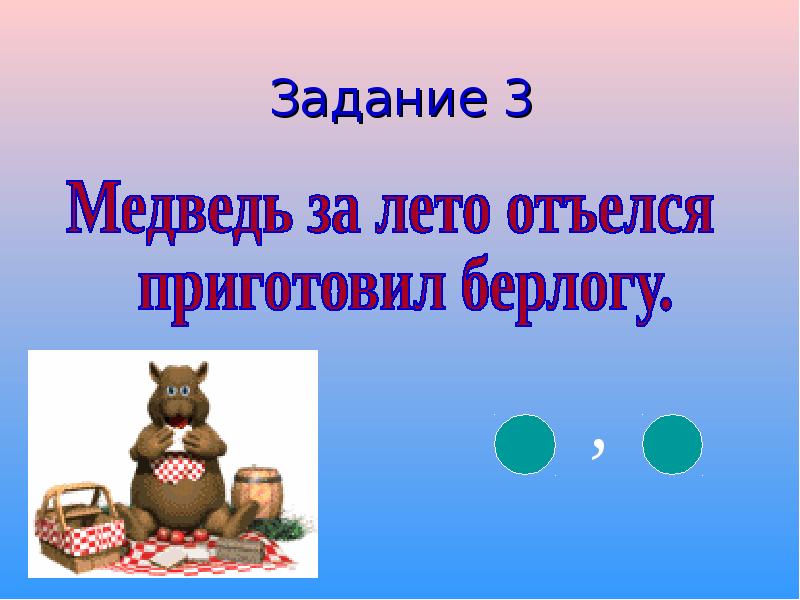 Задание 3

Медведь за лето отъелся приготовил берлогу.

,